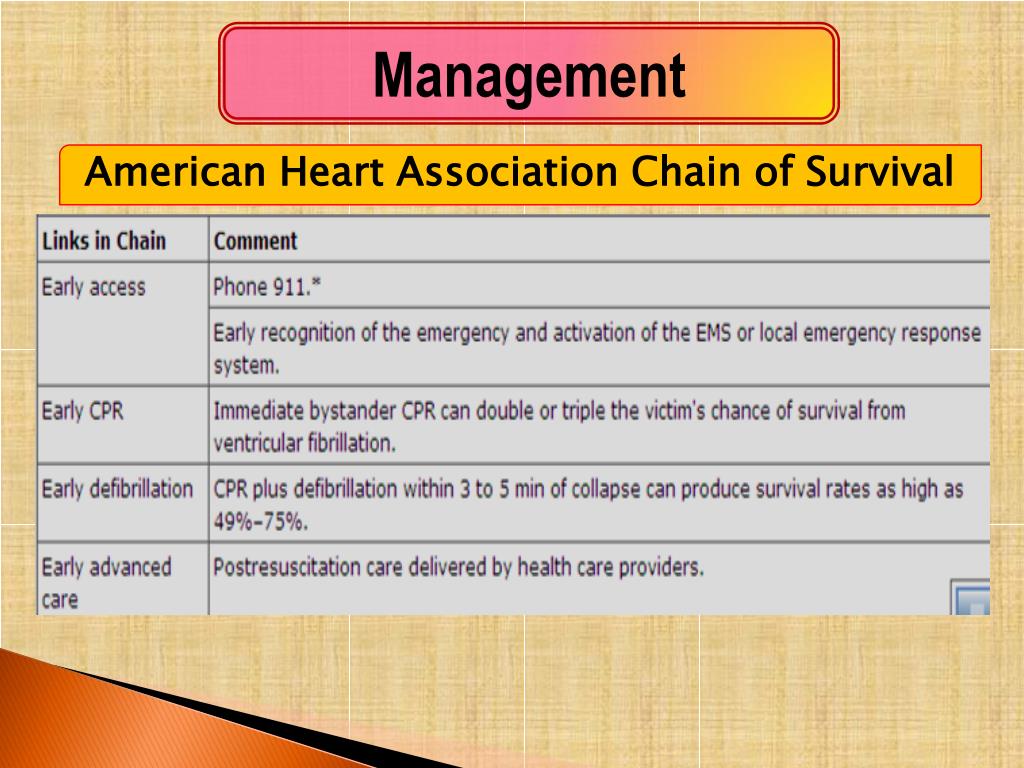 Management

American Heart Association Chain of Survival

| Links in Chain | Comment |
|---|---|
| Early access | Phone 911.* |
| | Early recognition of the emergency and activation of the EMS or local emergency response system. |
| Early CPR | Immediate bystander CPR can double or triple the victim's chance of survival from ventricular fibrillation. |
| Early defibrillation | CPR plus defibrillation within 3 to 5 min of collapse can produce survival rates as high as 49%–75%. |
| Early advanced care | Postresuscitation care delivered by health care providers. |